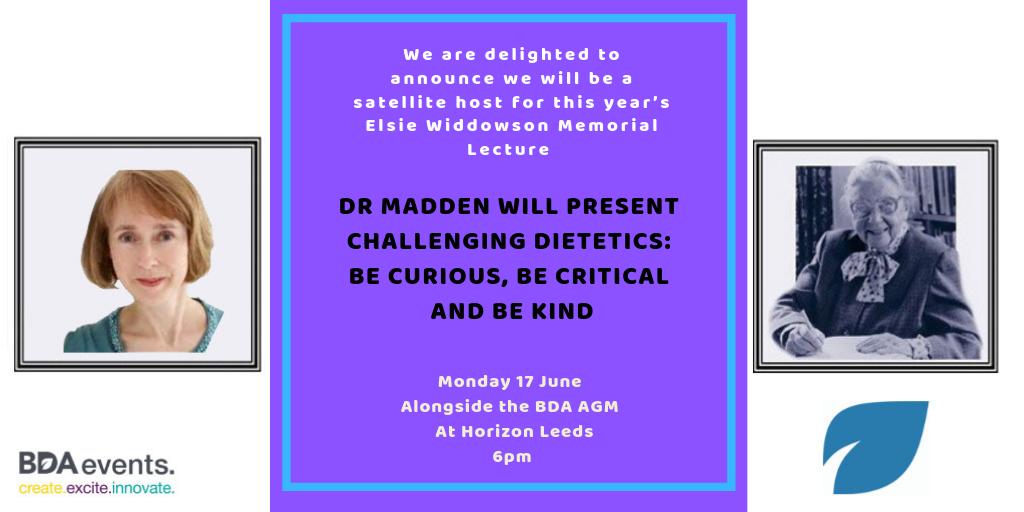 We are delighted to announce we will be a satellite host for this year's Elsie Widdowson Memorial Lecture

DR MADDEN WILL PRESENT CHALLENGING DIETETICS: BE CURIOUS, BE CRITICAL AND BE KIND

Monday 17 June
Alongside the BDA AGM
At Horizon Leeds
6pm

BDA events.
create.excite.innovate.